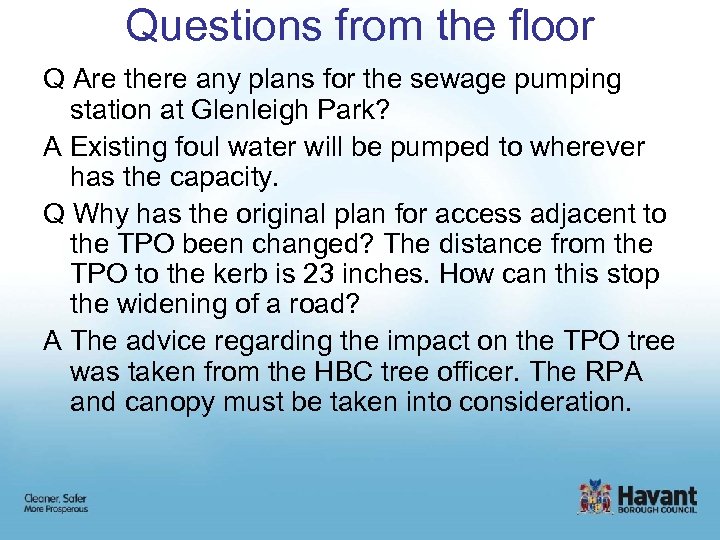 Questions from the floor

Q Are there any plans for the sewage pumping station at Glenleigh Park?

A Existing foul water will be pumped to wherever has the capacity.

Q Why has the original plan for access adjacent to the TPO been changed? The distance from the TPO to the kerb is 23 inches. How can this stop the widening of a road?

A The advice regarding the impact on the TPO tree was taken from the HBC tree officer. The RPA and canopy must be taken into consideration.

Cleaner, Safer
More Prosperous

Havant
BOROUGH COUNCIL